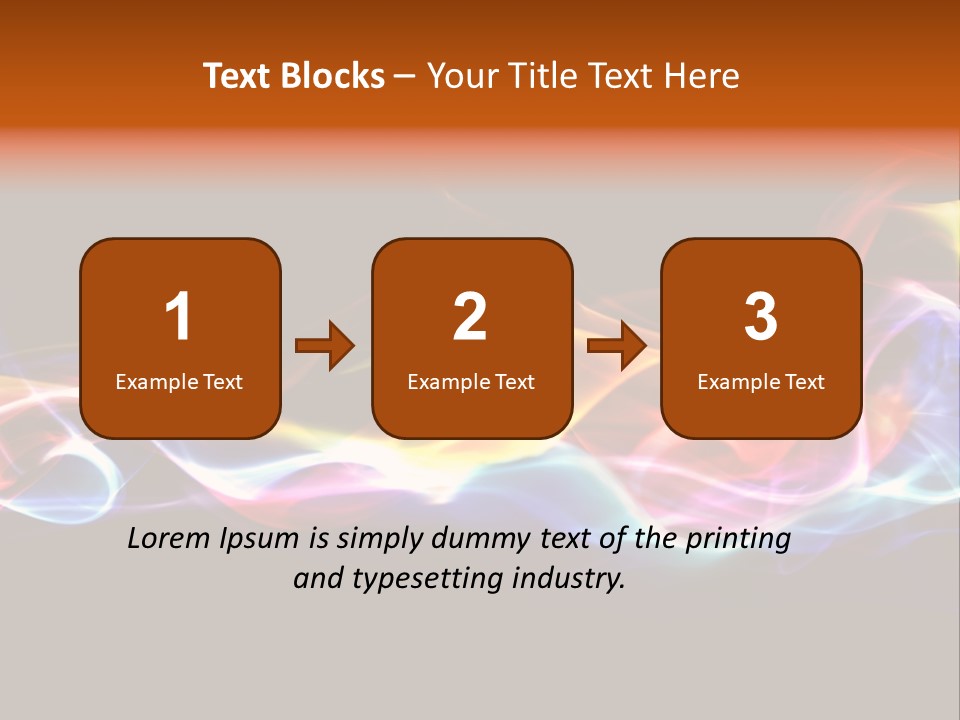 Text Blocks – Your Title Text Here

1
Example Text

2
Example Text

3
Example Text

Lorem Ipsum is simply dummy text of the printing and typesetting industry.